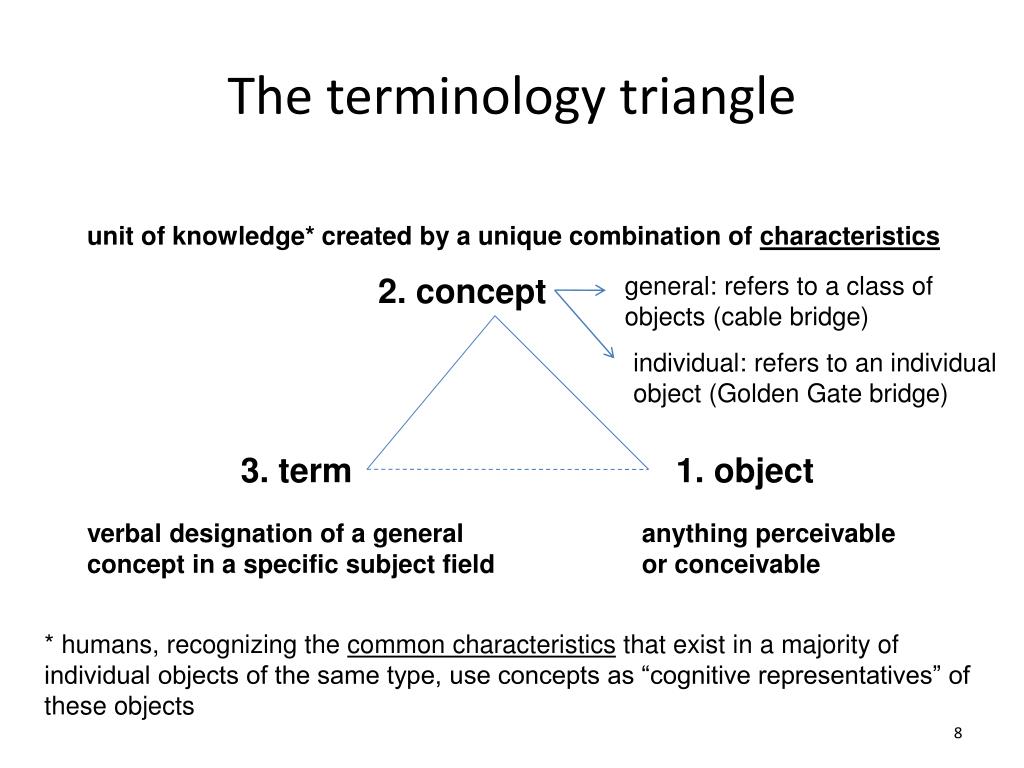 The terminology triangle

unit of knowledge* created by a unique combination of characteristics

2. concept

general: refers to a class of objects (cable bridge)

individual: refers to an individual object (Golden Gate bridge)

3. term

1. object

verbal designation of a general concept in a specific subject field

anything perceivable or conceivable

* humans, recognizing the common characteristics that exist in a majority of individual objects of the same type, use concepts as “cognitive representatives” of these objects

8